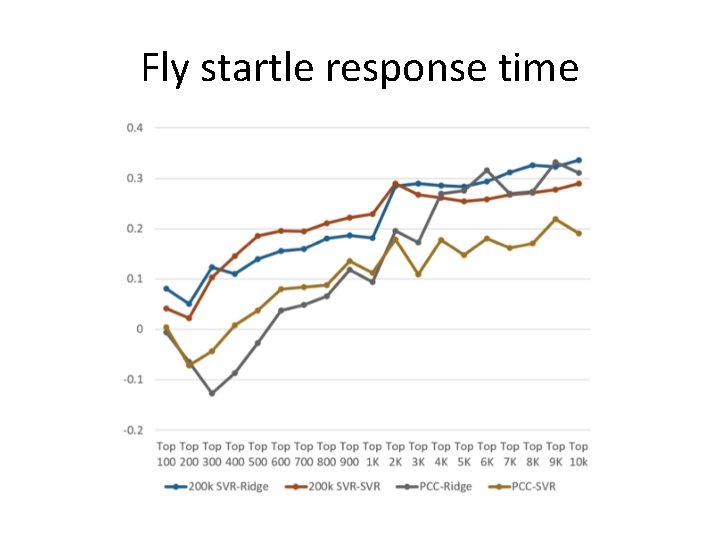 Fly startle response time

0.4
0.3
0.2
0.1
0
-0.1
-0.2

Top 100 Top 200 Top 300 Top 400 Top 500 Top 600 Top 700 Top 800 Top 900 Top 1K Top 2K Top 3K Top 4K Top 5K Top 6K Top 7K Top 8K Top 9K Top 10k

200k SVR-Ridge 200k SVR-SVR PCC-Ridge PCC-SVR